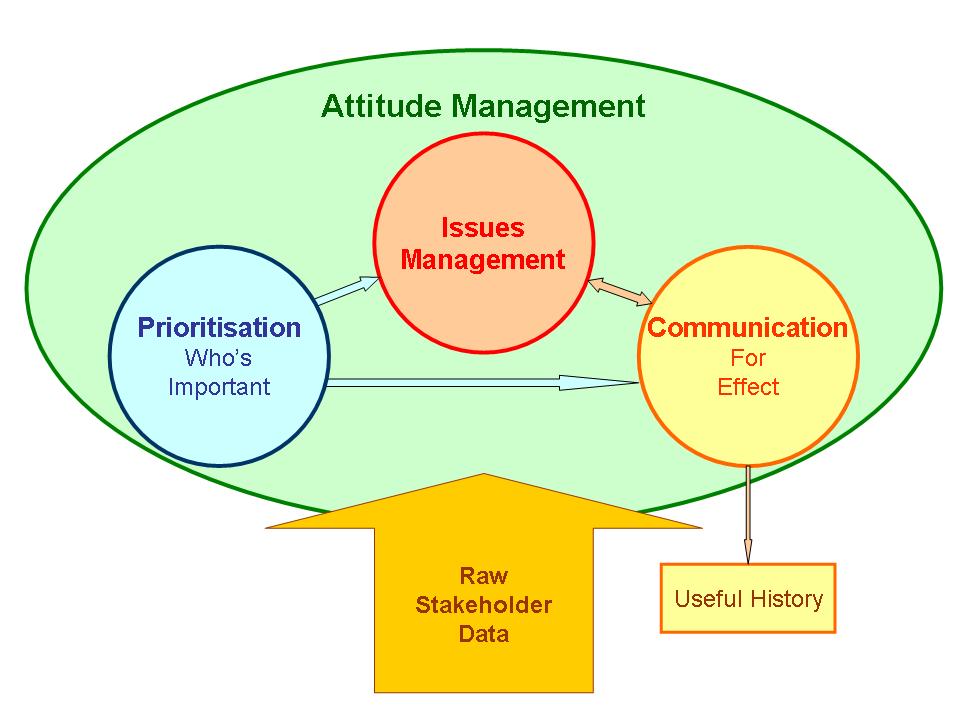 Attitude Management

Issues Management

Prioritisation
Who's Important

Communication
For Effect

Raw Stakeholder Data

Useful History